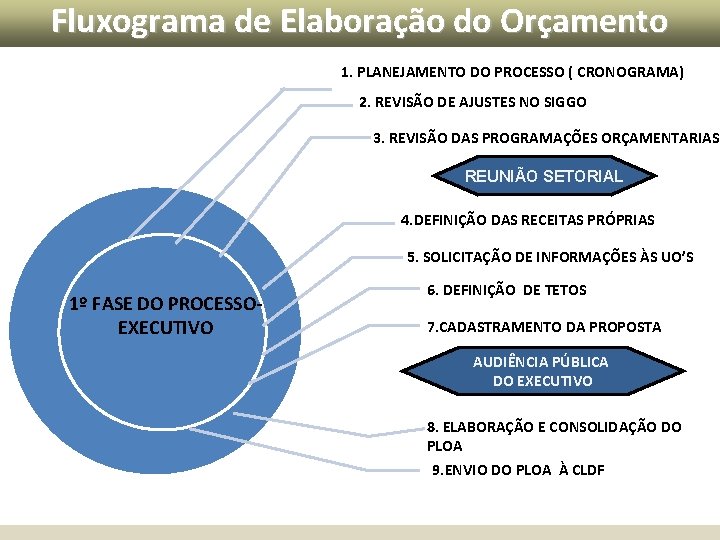 Fluxograma de Elaboração do Orçamento

1. PLANEJAMENTO DO PROCESSO ( CRONOGRAMA)

2. REVISÃO DE AJUSTES NO SIGGO

3. REVISÃO DAS PROGRAMAÇÕES ORÇAMENTARIAS

REUNIÃO SETORIAL

4.DEFINIÇÃO DAS RECEITAS PRÓPRIAS

5. SOLICITAÇÃO DE INFORMAÇÕES ÀS UO'S

6. DEFINIÇÃO DE TETOS

7.CADASTRAMENTO DA PROPOSTA

AUDIÊNCIA PÚBLICA DO EXECUTIVO

8. ELABORAÇÃO E CONSOLIDAÇÃO DO PLOA

9.ENVIO DO PLOA À CLDF

1º FASE DO PROCESSO-EXECUTIVO